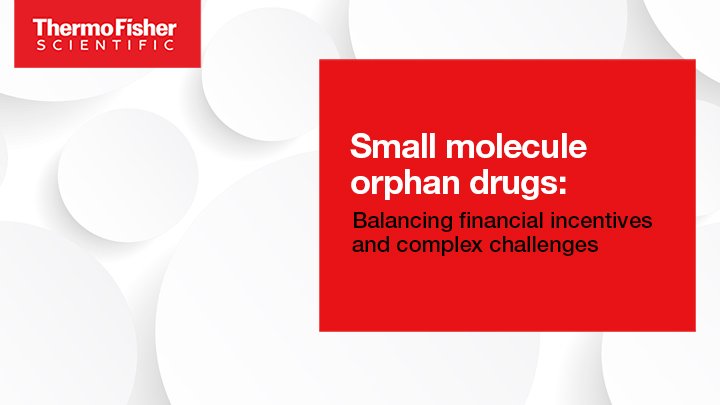 ThermoFisher
SCIENTIFIC

Small molecule orphan drugs:

Balancing financial incentives and complex challenges